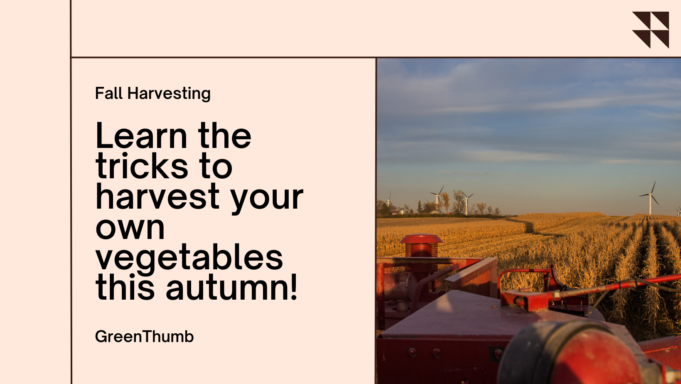 Fall Harvesting

Learn the tricks to harvest your own vegetables this autumn!

GreenThumb